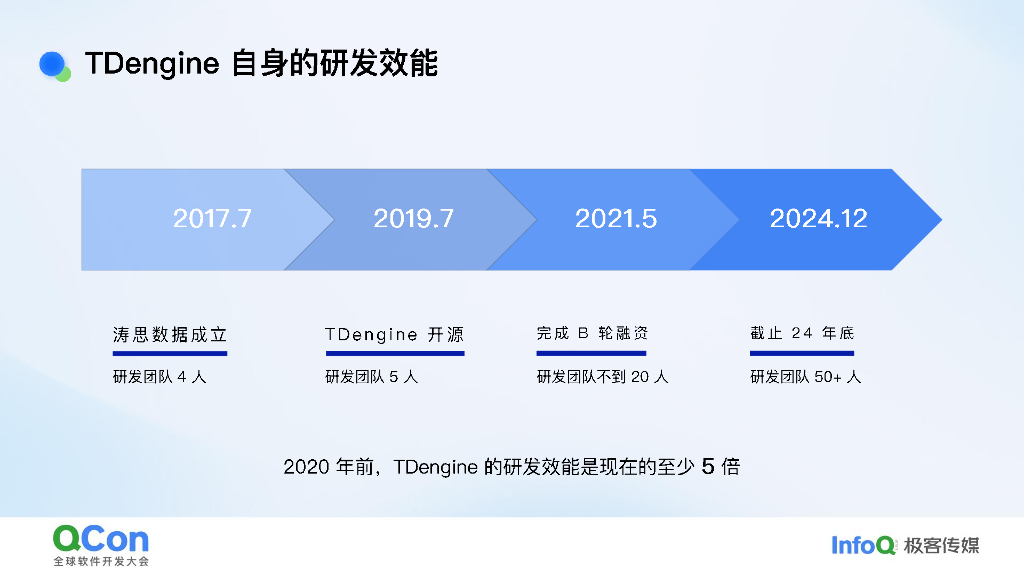 TDengine 自身的研发效能

2017.7

2019.7

2021.5

2024.12

涛思数据成立

研发团队 4 人

TDengine 开源

研发团队 5 人

完成 B 轮融资

研发团队不到 20 人

截止 24 年底

研发团队 50+ 人

2020 年前，TDengine 的研发效能是现在的至少 5 倍

QCon
全球软件开发大会

InfoQ 极客传媒